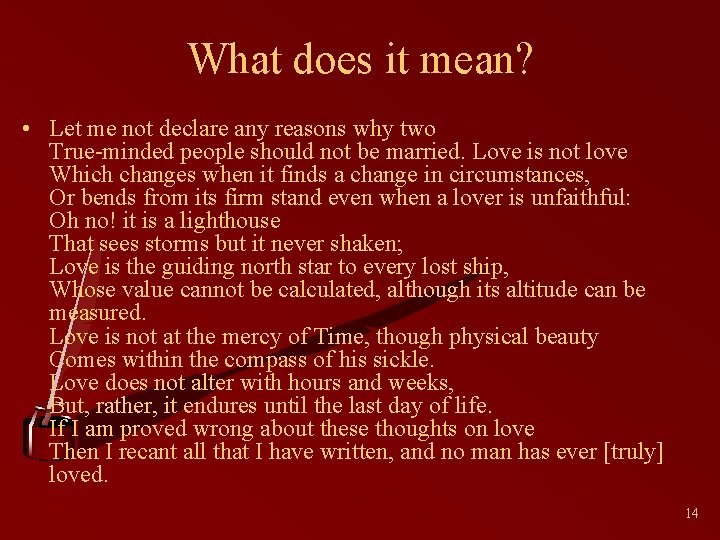 What does it mean?

• Let me not declare any reasons why two
True-minded people should not be married. Love is not love
Which changes when it finds a change in circumstances,
Or bends from its firm stand even when a lover is unfaithful:
Oh no! it is a lighthouse
That sees storms but it never shaken;
Love is the guiding north star to every lost ship,
Whose value cannot be calculated, although its altitude can be measured.
Love is not at the mercy of Time, though physical beauty
Comes within the compass of his sickle.
Love does not alter with hours and weeks,
But, rather, it endures until the last day of life.
If I am proved wrong about these thoughts on love
Then I recant all that I have written, and no man has ever [truly] loved.

14